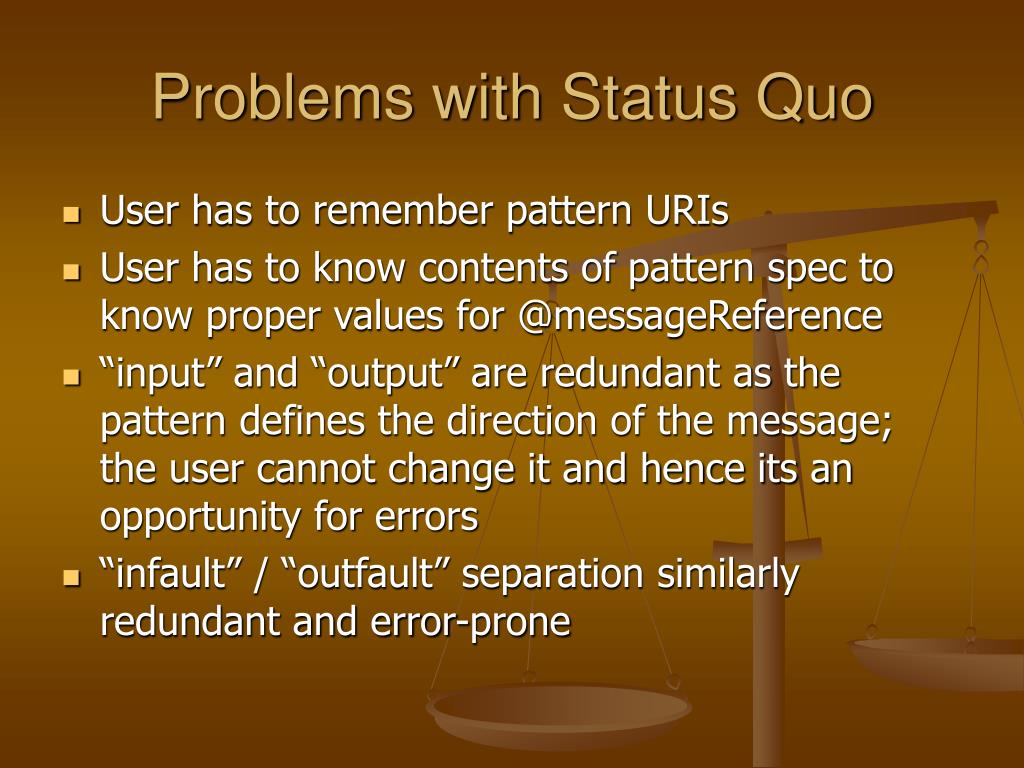 Problems with Status Quo

- User has to remember pattern URIs
- User has to know contents of pattern spec to know proper values for @messageReference
- “input” and “output” are redundant as the pattern defines the direction of the message; the user cannot change it and hence its an opportunity for errors
- “infault” / “outfault” separation similarly redundant and error-prone